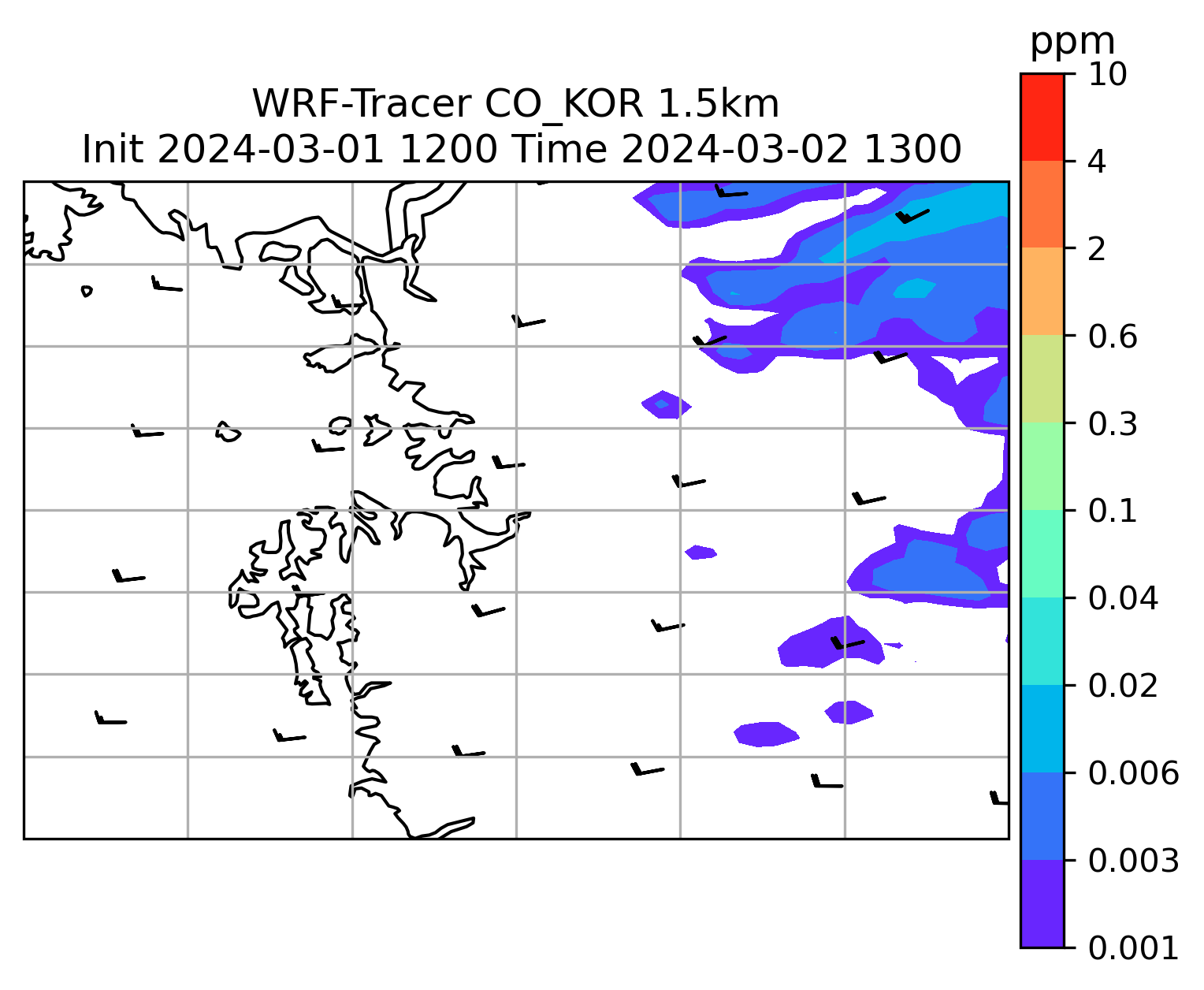 WRF-Tracer CO_KOR 1.5km
Init 2024-03-01 1200 Time 2024-03-02 1300

ppm
10
4
2
0.6
0.3
0.1
0.04
0.02
0.006
0.003
0.001